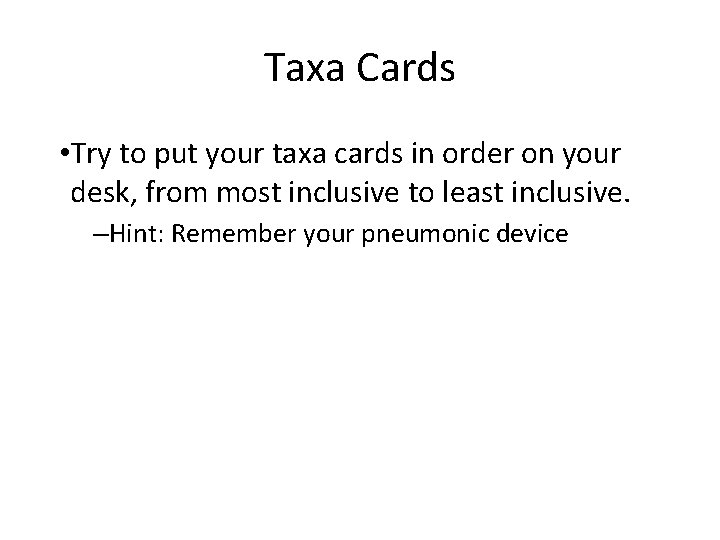 Taxa Cards

•Try to put your taxa cards in order on your desk, from most inclusive to least inclusive.

–Hint: Remember your pneumonic device